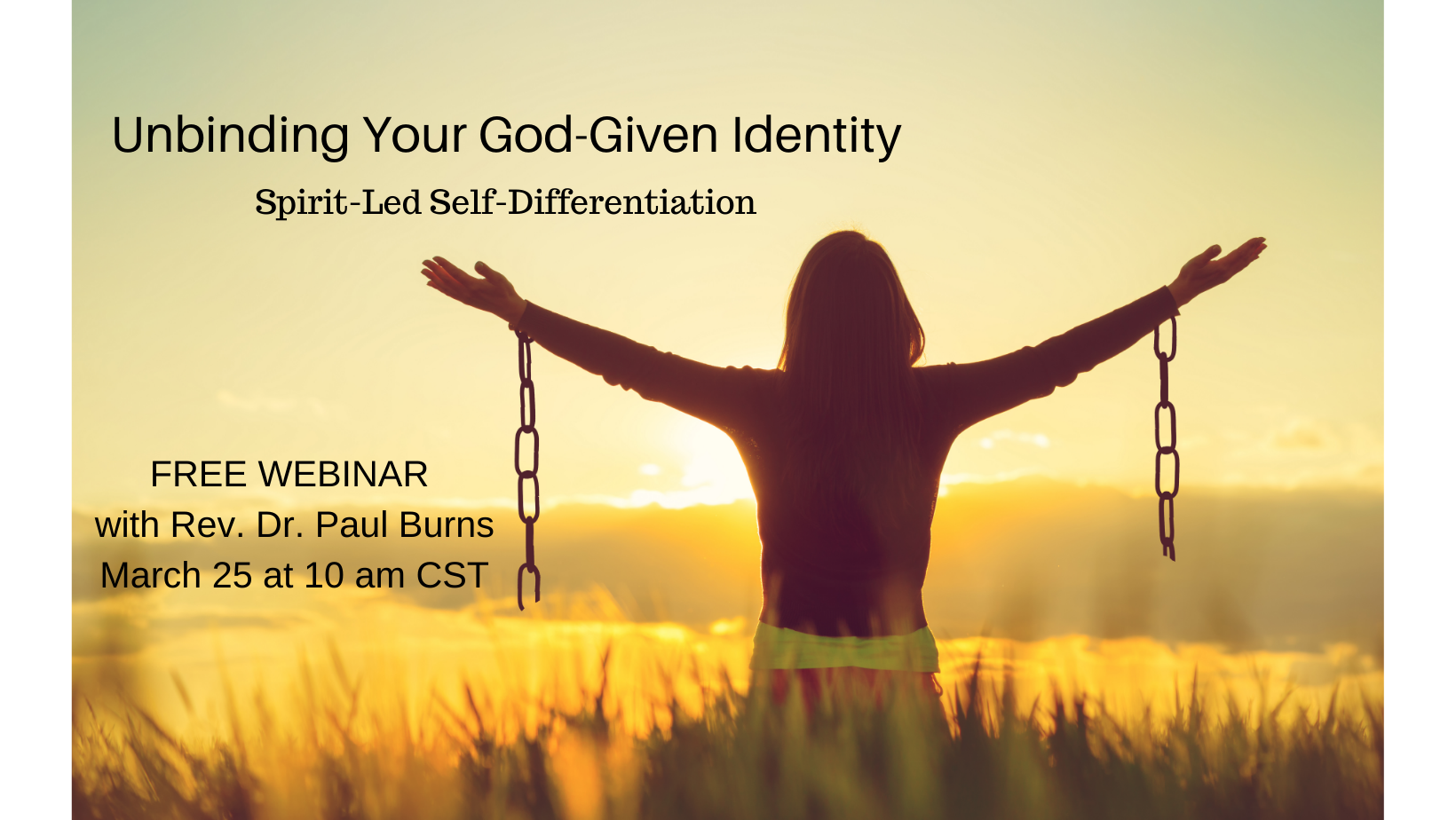 Unbinding Your God-Given Identity

Spirit-Led Self-Differentiation

FREE WEBINAR
with Rev. Dr. Paul Burns
March 25 at 10 am CST